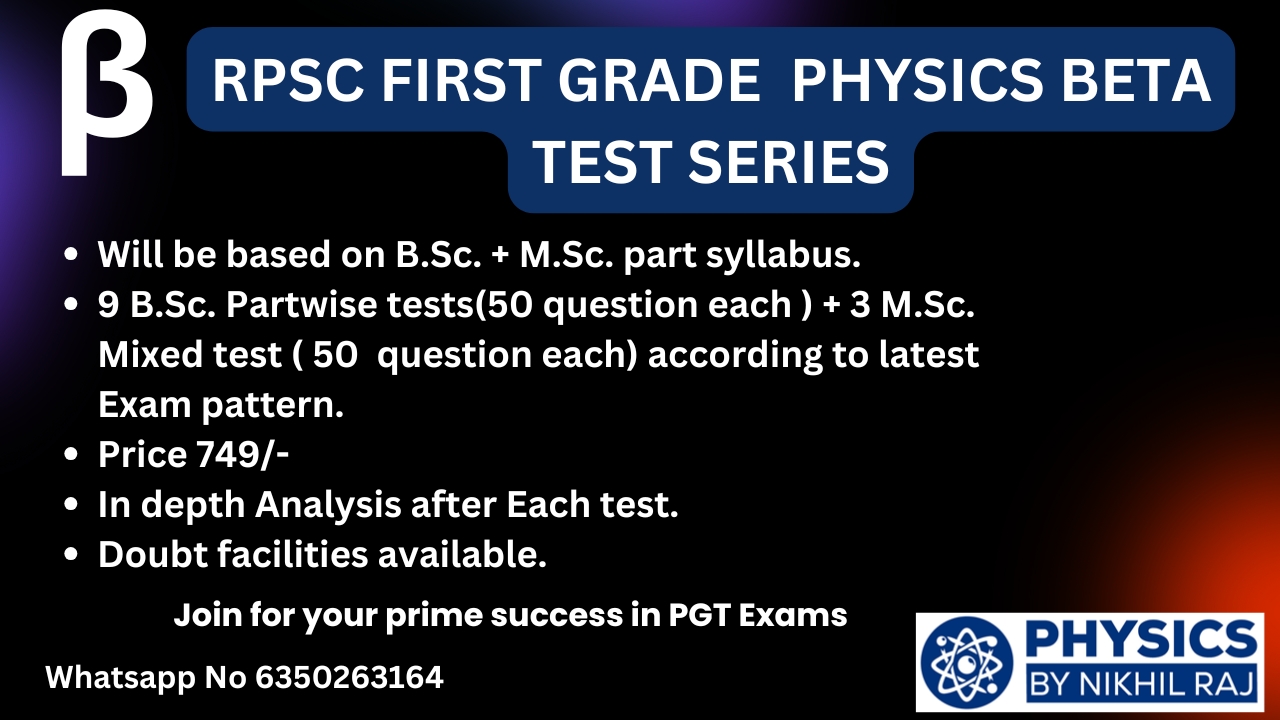 β

RPSC FIRST GRADE PHYSICS BETA TEST SERIES

- Will be based on B.Sc. + M.Sc. part syllabus.
- 9 B.Sc. Partwise tests(50 question each ) + 3 M.Sc. Mixed test ( 50 question each) according to latest Exam pattern.
- Price 749/-
- In depth Analysis after Each test.
- Doubt facilities available.

Join for your prime success in PGT Exams

Whatsapp No 6350263164

PHYSICS
BY NIKHIL RAJ